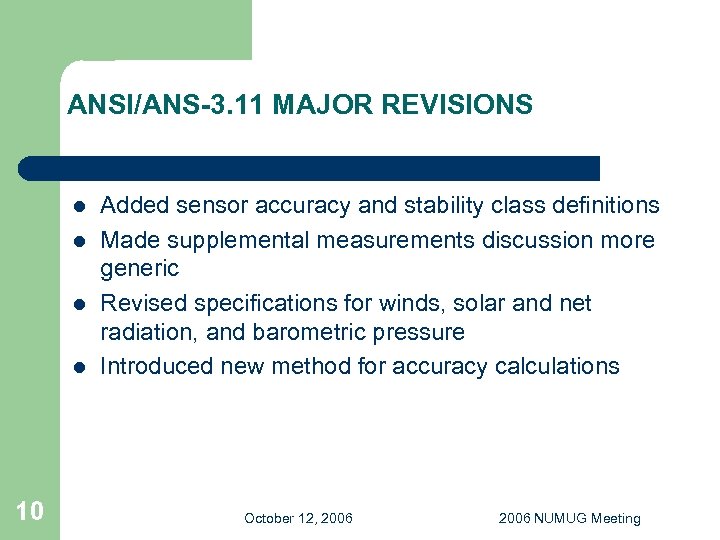 ANSI/ANS-3.11 MAJOR REVISIONS

- Added sensor accuracy and stability class definitions
- Made supplemental measurements discussion more generic
- Revised specifications for winds, solar and net radiation, and barometric pressure
- Introduced new method for accuracy calculations

10

October 12, 2006

2006 NUMUG Meeting